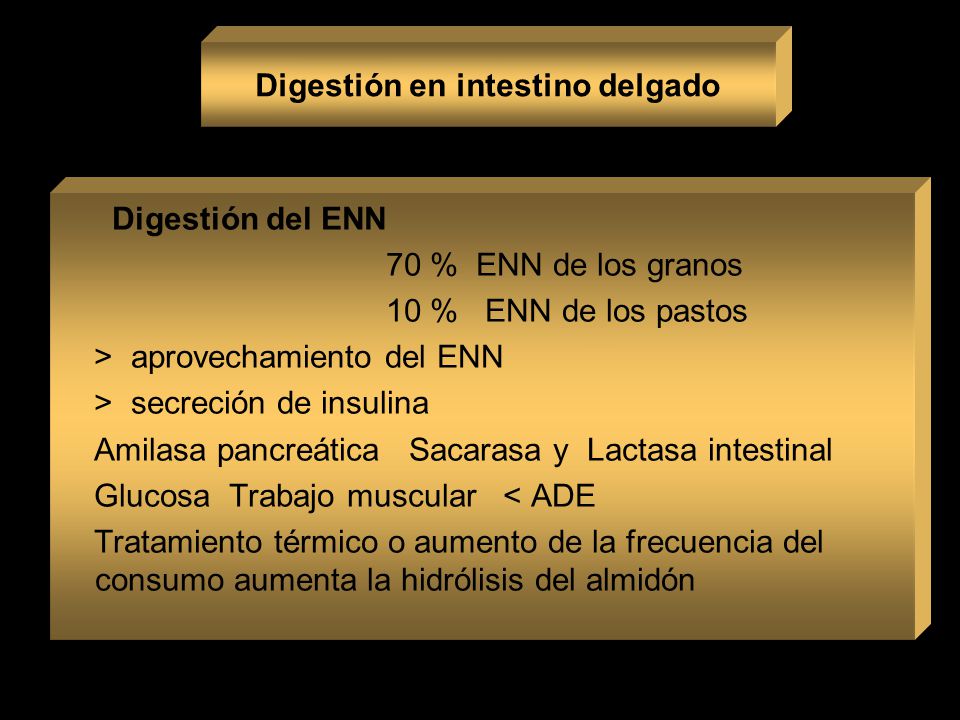 Digestión en intestino delgado

Digestión del ENN

70 % ENN de los granos

10 % ENN de los pastos

> aprovechamiento del ENN

> secreción de insulina

Amilasa pancreática Sacarasa y Lactasa intestinal

Glucosa Trabajo muscular < ADE

Tratamiento térmico o aumento de la frecuencia del consumo aumenta la hidrólisis del almidón